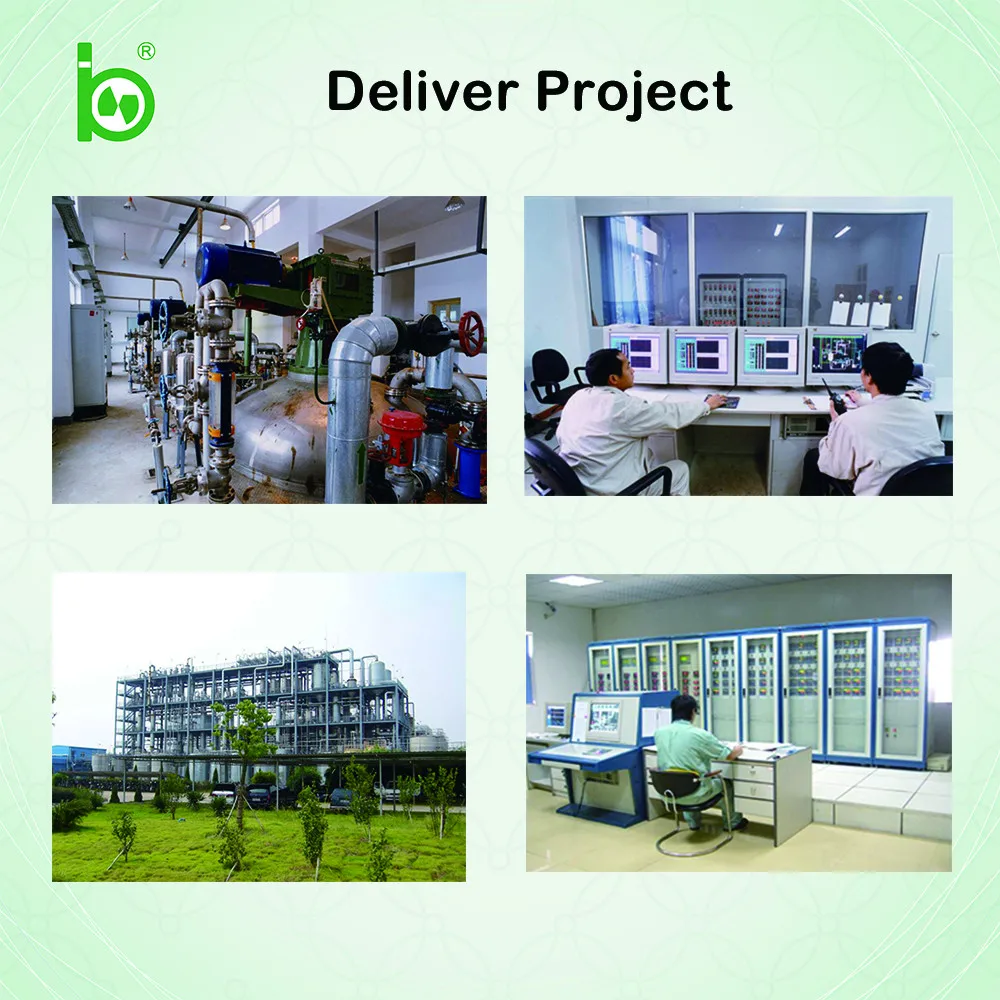 ®

Deliver Project